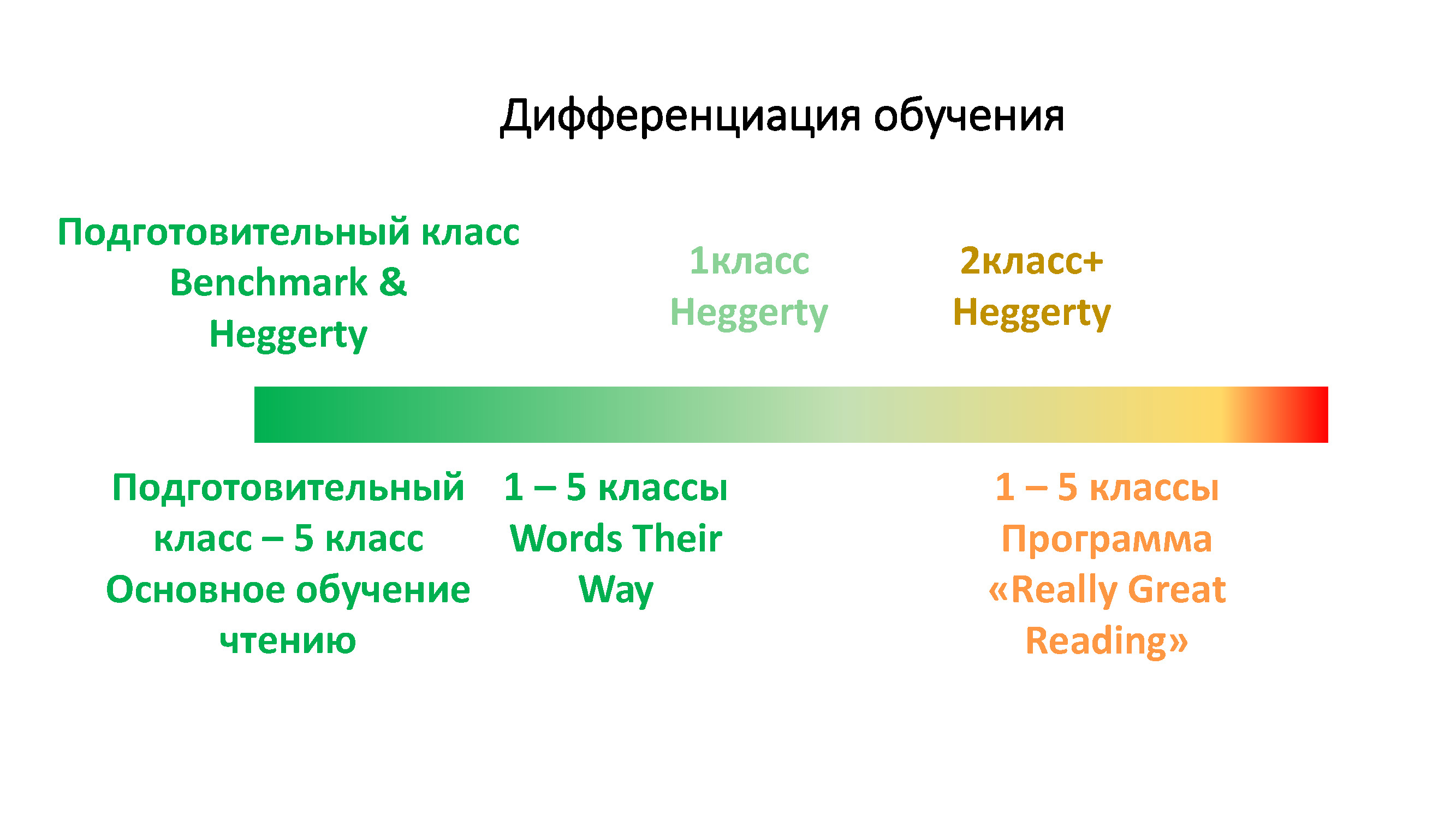 Дифференциация обучения

Подготовительный класс
Benchmark &
Heggerty

1класс
Heggerty

2класс+
Heggerty

Подготовительный класс – 5 класс
Основное обучение чтению

1 – 5 классы
Words Their Way

1 – 5 классы
Программа
«Really Great Reading»